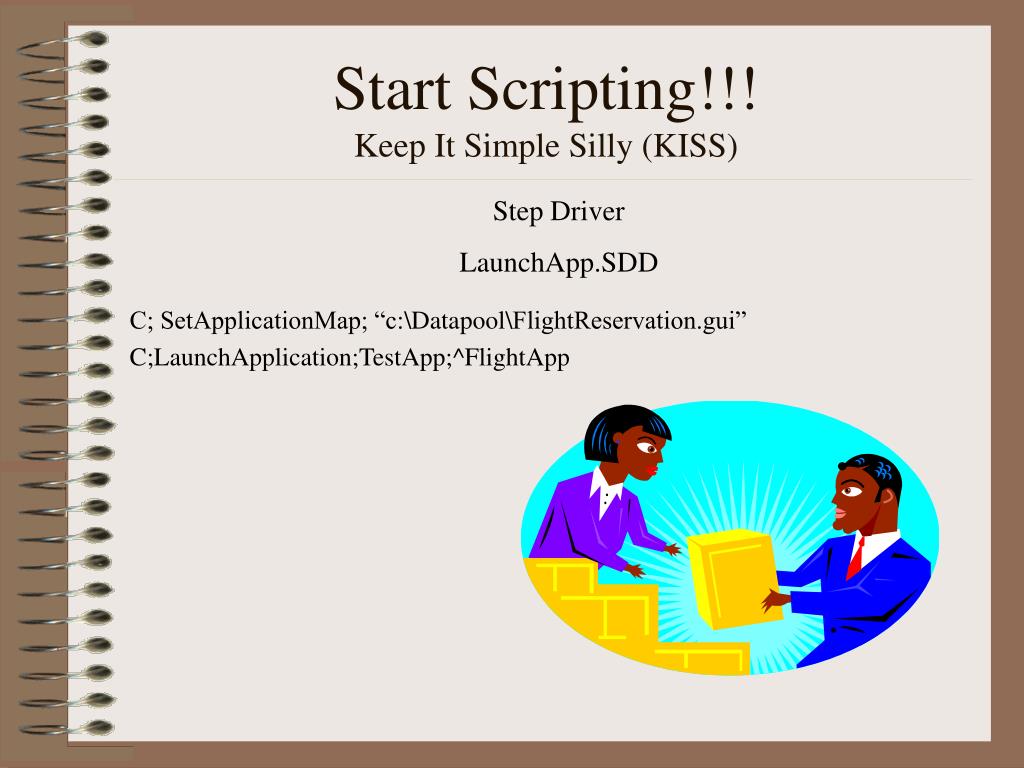 Start Scripting!!!
Keep It Simple Silly (KISS)

Step Driver

LaunchApp.SDD

C; SetApplicationMap; “c:\Datapool\FlightReservation.gui”

C;LaunchApplication;TestApp;^FlightApp